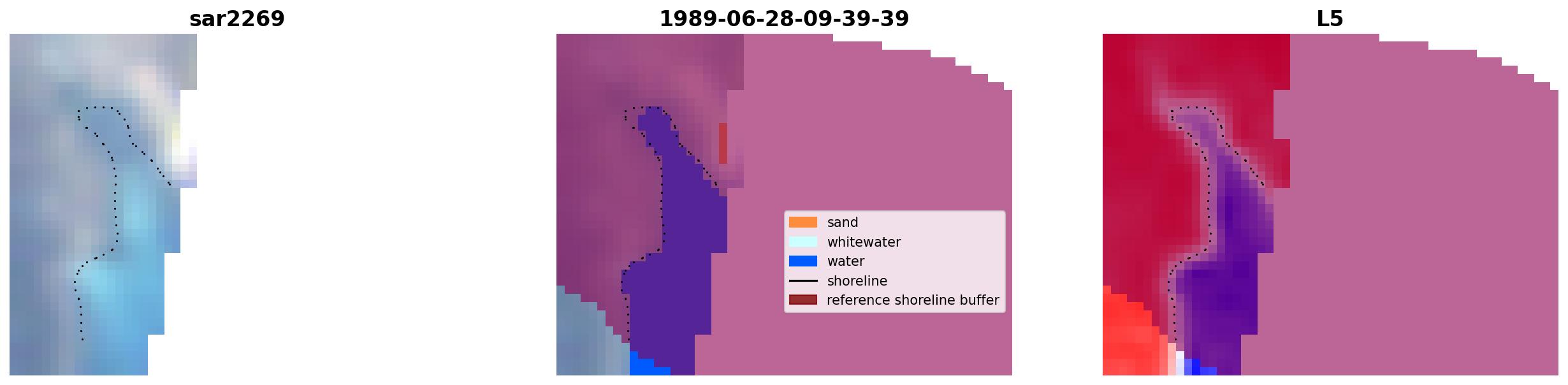 sar2269

1989-06-28-09-39-39

sand
whitewater
water
shoreline
reference shoreline buffer

L5